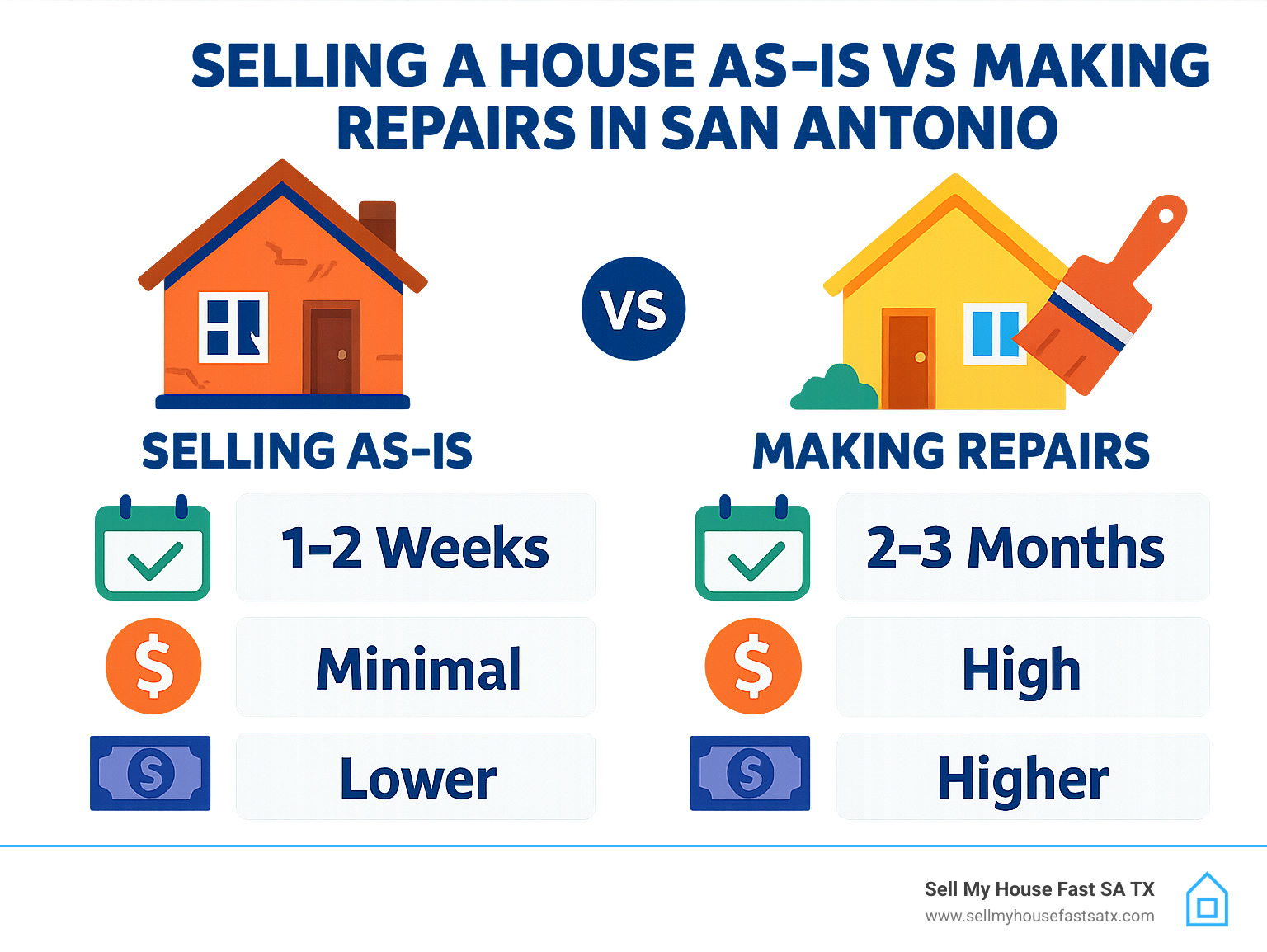 SELLING A HOUSE AS-IS VS MAKING REPAIRS IN SAN ANTONIO

VS

SELLING AS-IS

1-2 Weeks

$

Minimal

$

Lower

MAKING REPAIRS

2-3 Months

$

High

$

Higher

Sell My House Fast SA TX
www.sellmyhousefastsatx.com